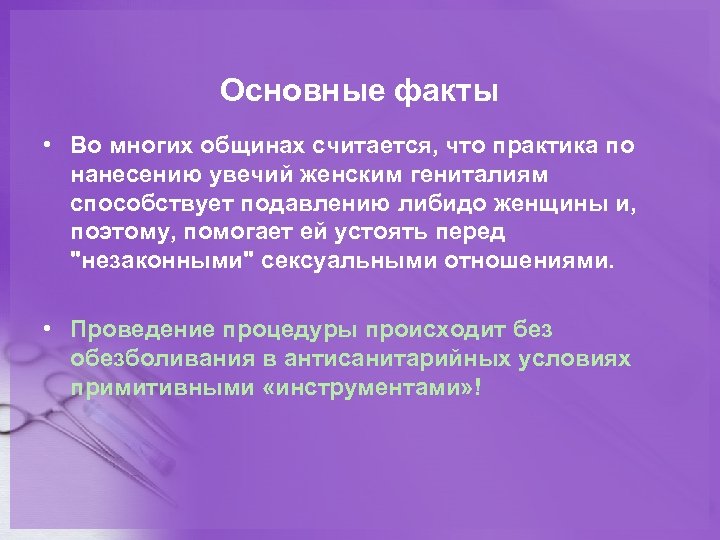 Основные факты

• Во многих общинах считается, что практика по нанесению увечий женским гениталиям способствует подавлению либидо женщины и, поэтому, помогает ей устоять перед "незаконными" сексуальными отношениями.

• Проведение процедуры происходит без обезболивания в антисанитарийных условиях примитивными «инструментами»!